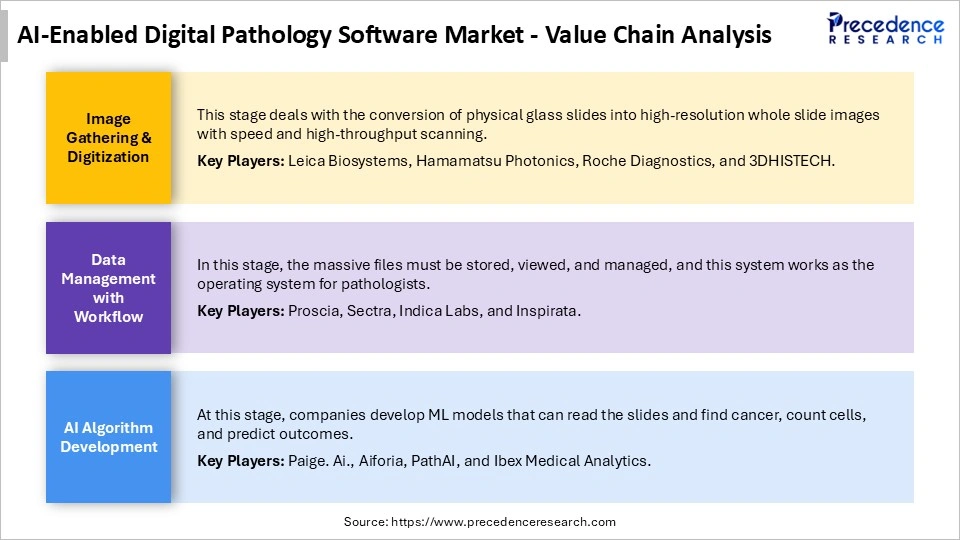 AI-Enabled Digital Pathology Software Market - Value Chain Analysis

Precedence RESEARCH

Image Gathering & Digitization

This stage deals with the conversion of physical glass slides into high-resolution whole slide images with speed and high-throughput scanning.

Key Players: Leica Biosystems, Hamamatsu Photonics, Roche Diagnostics, and 3DHISTECH.

Data Management with Workflow

In this stage, the massive files must be stored, viewed, and managed, and this system works as the operating system for pathologists.

Key Players: Proscia, Sectra, Indica Labs, and Inspirata.

AI Algorithm Development

At this stage, companies develop ML models that can read the slides and find cancer, count cells, and predict outcomes.

Key Players: Paige. Ai., Aiforia, PathAI, and Ibex Medical Analytics.

Source: https://www.precedenceresearch.com